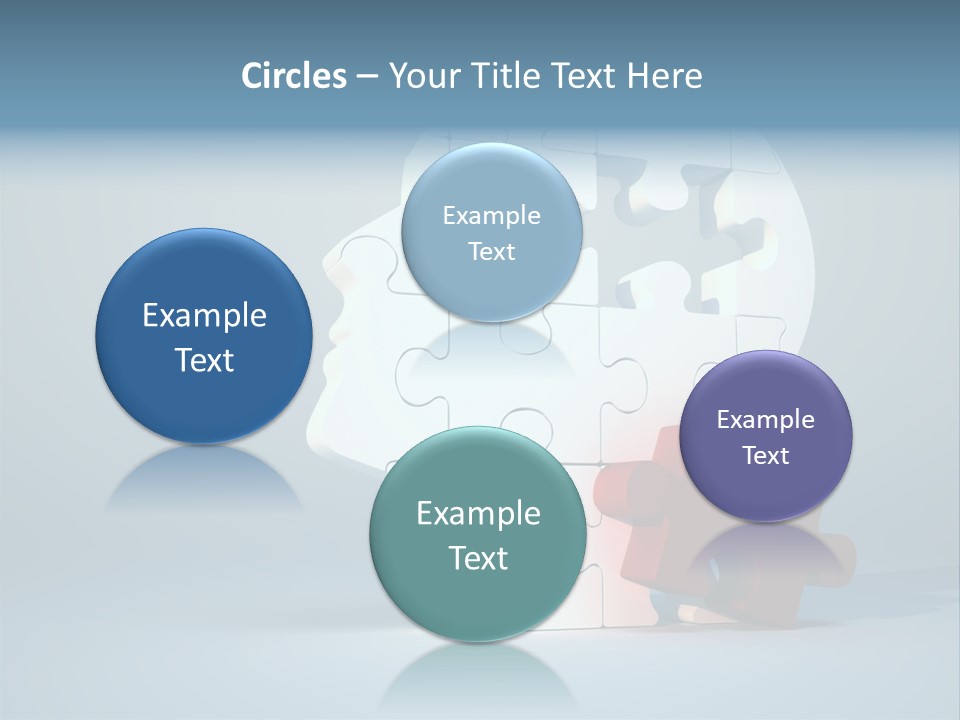 Circles – Your Title Text Here

Example Text

Example Text

Example Text

Example Text